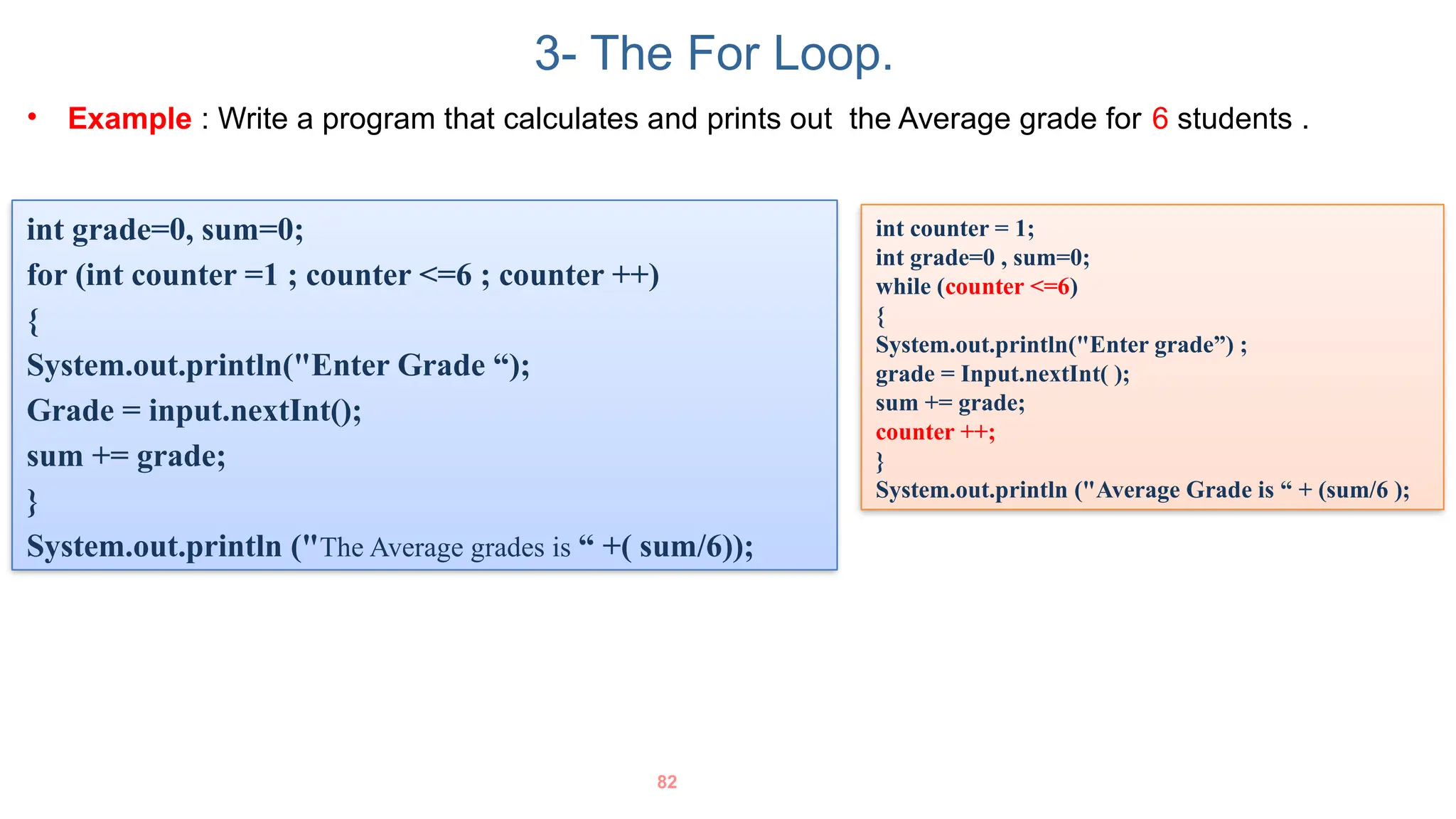 3- The For Loop.

• Example : Write a program that calculates and prints out the Average grade for 6 students .

int grade=0, sum=0;
for (int counter =1 ; counter <=6 ; counter ++)
{
System.out.println("Enter Grade “);
Grade = input.nextInt();
sum += grade;
}
System.out.println ("The Average grades is “ +( sum/6));

int counter = 1;
int grade=0 , sum=0;
while (counter <=6)
{
System.out.println("Enter grade”) ;
grade = Input.nextInt( );
sum += grade;
counter ++;
}
System.out.println ("Average Grade is “ + (sum/6 );

82